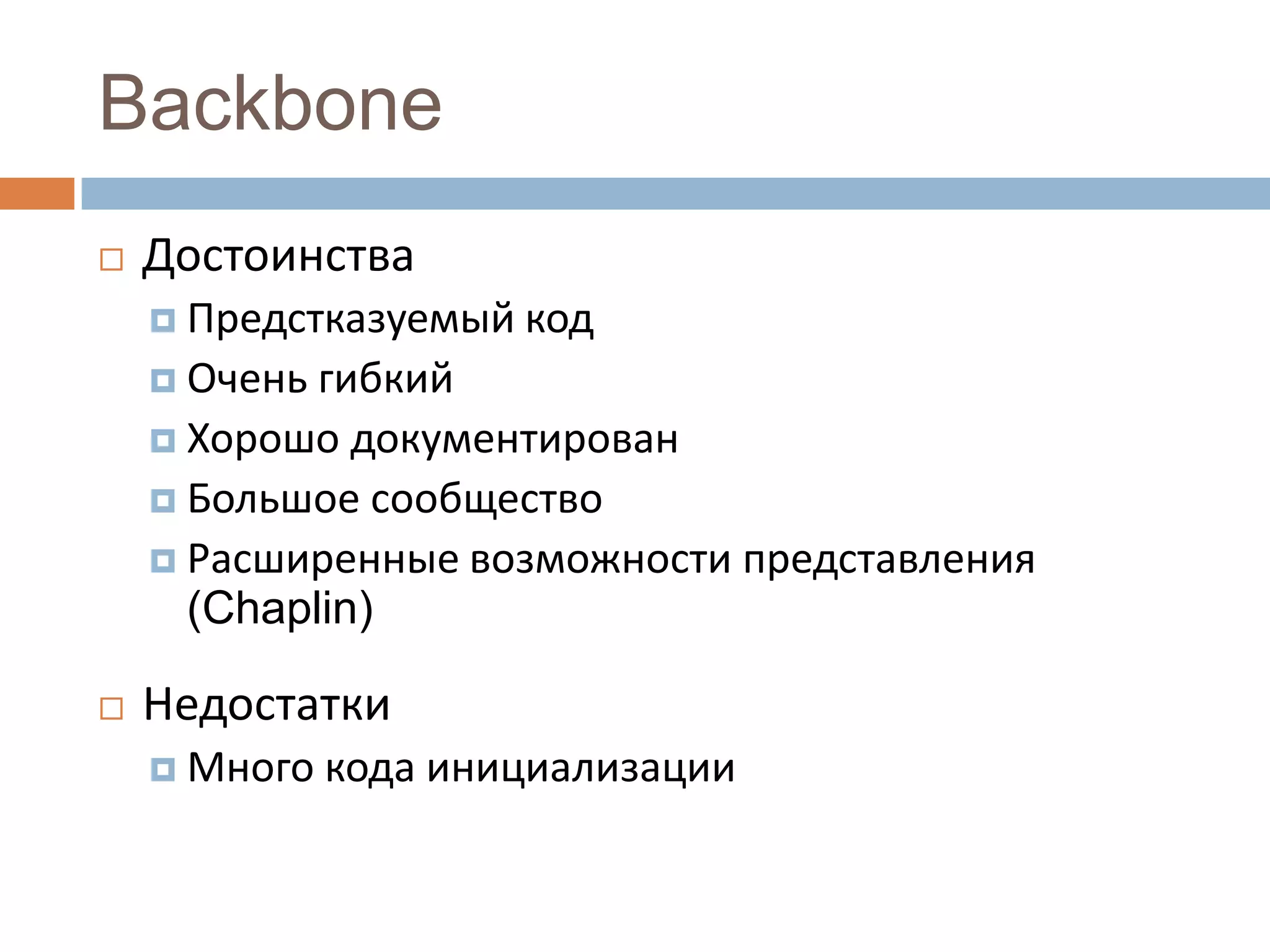 Backbone

Достоинства

Предстказуемый код

Очень гибкий

Хорошо документирован

Большое сообщество

Расширенные возможности представления (Chaplin)

Недостатки

Много кода инициализации